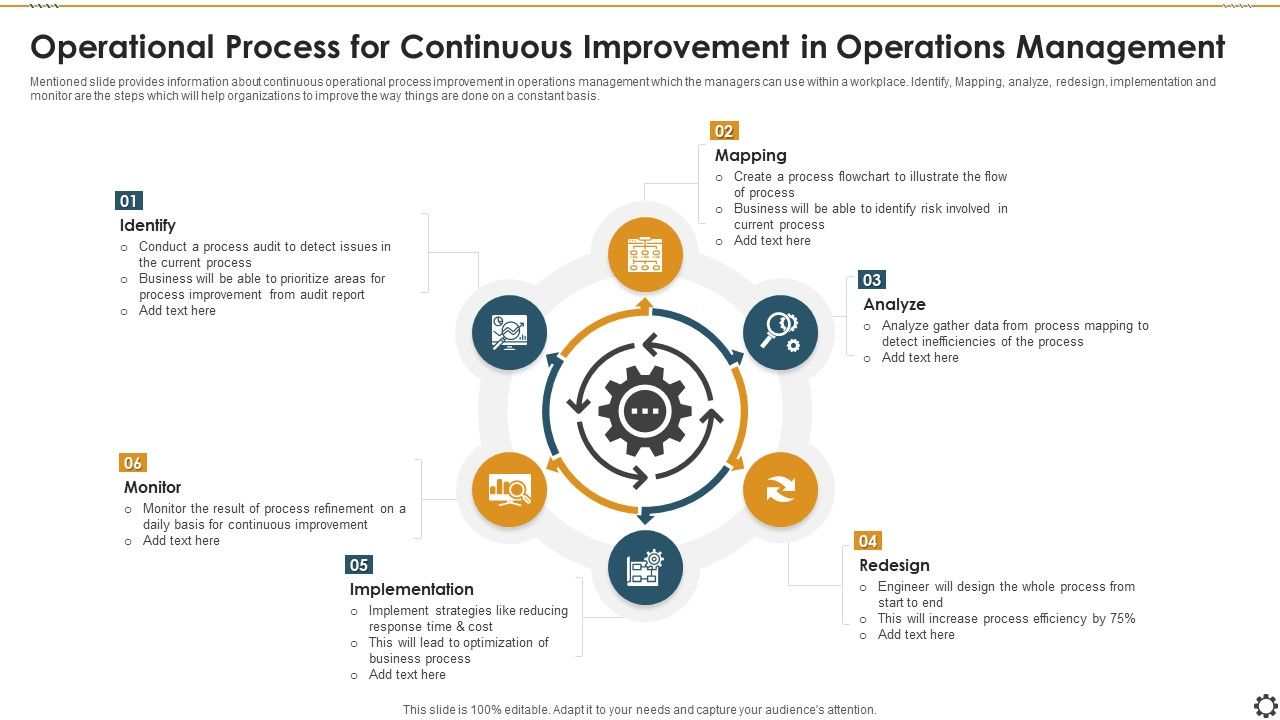 Operational Process for Continuous Improvement in Operations Management

Mentioned slide provides information about continuous operational process improvement in operations management which the managers can use within a workplace. Identify, Mapping, analyze, redesign, implementation and monitor are the steps which will help organizations to improve the way things are done on a constant basis.

01
Identify
o Conduct a process audit to detect issues in the current process
o Business will be able to prioritize areas for process improvement from audit report
o Add text here

02
Mapping
o Create a process flowchart to illustrate the flow of process
o Business will be able to identify risk involved in current process
o Add text here

03
Analyze
o Analyze gather data from process mapping to detect inefficiencies of the process
o Add text here

04
Redesign
o Engineer will design the whole process from start to end
o This will increase process efficiency by 75%
o Add text here

05
Implementation
o Implement strategies like reducing response time & cost
o This will lead to optimization of business process
o Add text here

06
Monitor
o Monitor the result of process refinement on a daily basis for continuous improvement
o Add text here

This slide is 100% editable. Adapt it to your needs and capture your audience's attention.